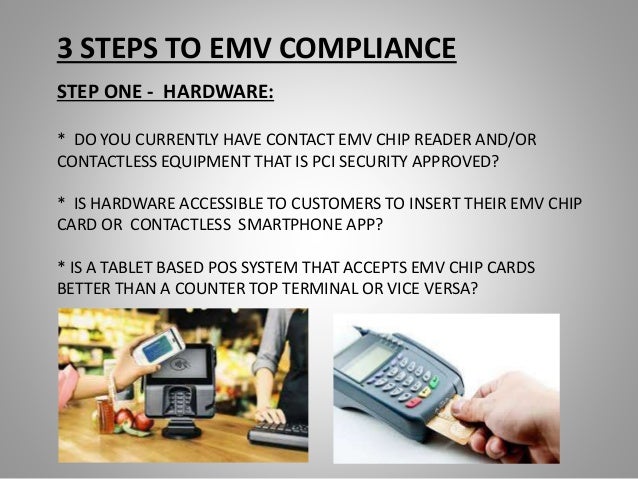 3 STEPS TO EMV COMPLIANCE

STEP ONE - HARDWARE:

* DO YOU CURRENTLY HAVE CONTACT EMV CHIP READER AND/OR CONTACTLESS EQUIPMENT THAT IS PCI SECURITY APPROVED?

* IS HARDWARE ACCESSIBLE TO CUSTOMERS TO INSERT THEIR EMV CHIP CARD OR CONTACTLESS SMARTPHONE APP?

* IS A TABLET BASED POS SYSTEM THAT ACCEPTS EMV CHIP CARDS BETTER THAN A COUNTER TOP TERMINAL OR VICE VERSA?